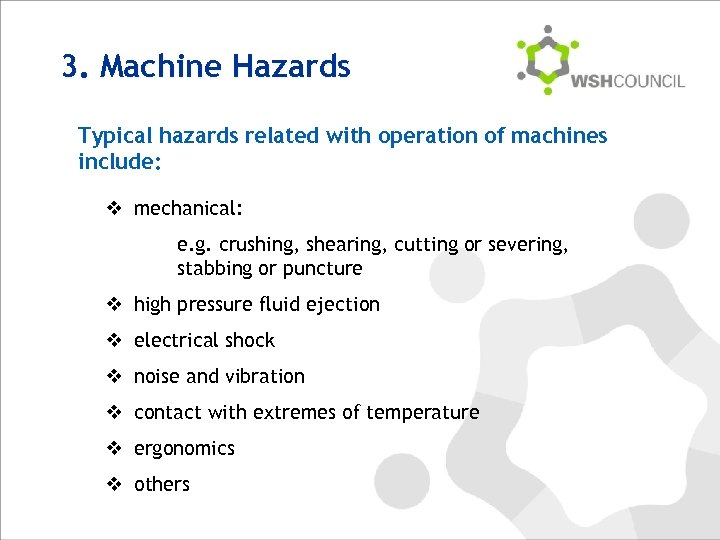 3. Machine Hazards

WSHCOUNCIL

Typical hazards related with operation of machines include:

❖ mechanical:

e.g. crushing, shearing, cutting or severing, stabbing or puncture

❖ high pressure fluid ejection

❖ electrical shock

❖ noise and vibration

❖ contact with extremes of temperature

❖ ergonomics

❖ others